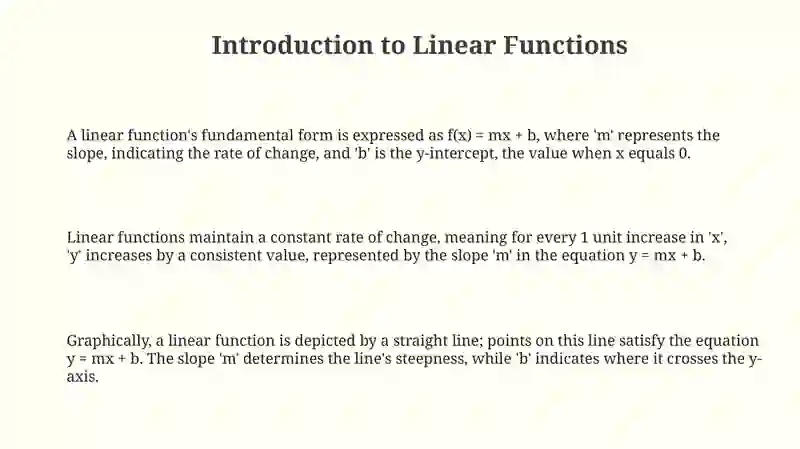 Introduction to Linear Functions

A linear function's fundamental form is expressed as $f(x) = mx + b$, where 'm' represents the slope, indicating the rate of change, and 'b' is the y-intercept, the value when x equals 0.

Linear functions maintain a constant rate of change, meaning for every 1 unit increase in 'x', 'y' increases by a consistent value, represented by the slope 'm' in the equation $y = mx + b$.

Graphically, a linear function is depicted by a straight line; points on this line satisfy the equation $y = mx + b$. The slope 'm' determines the line's steepness, while 'b' indicates where it crosses the y-axis.